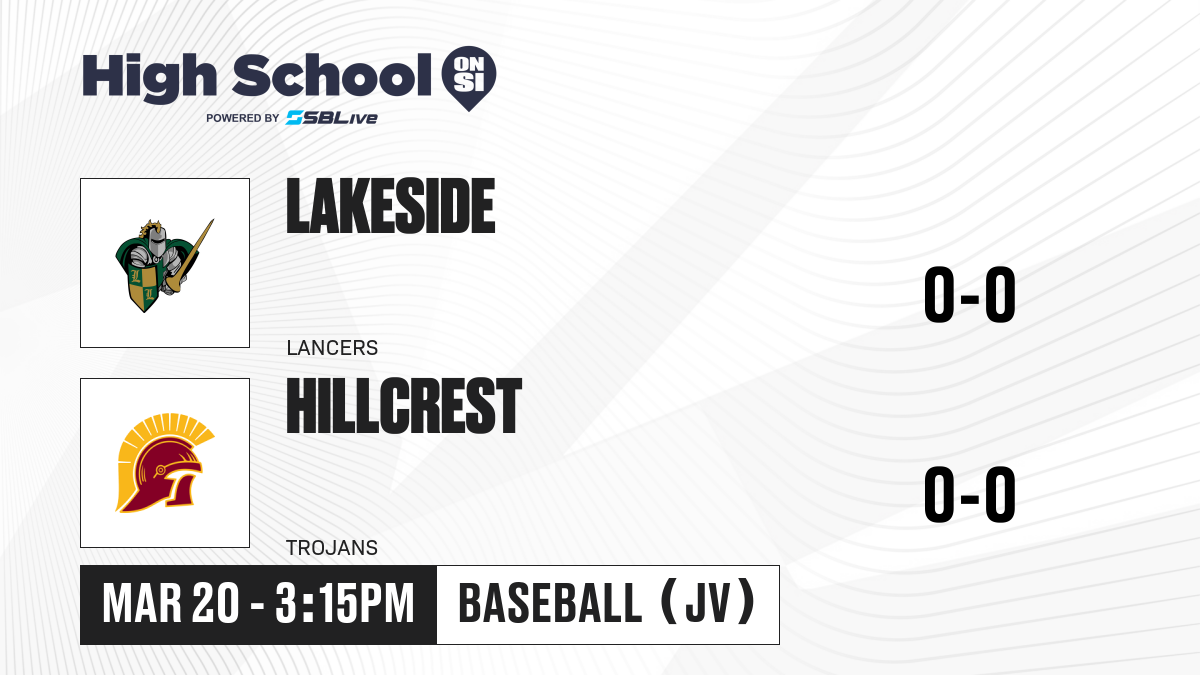 High School ON SI
POWERED BY SBLive

LAKESIDE
LANCERS
0-0

HILLCREST
TROJANS
0-0

MAR 20 - 3:15PM
BASEBALL (JV)